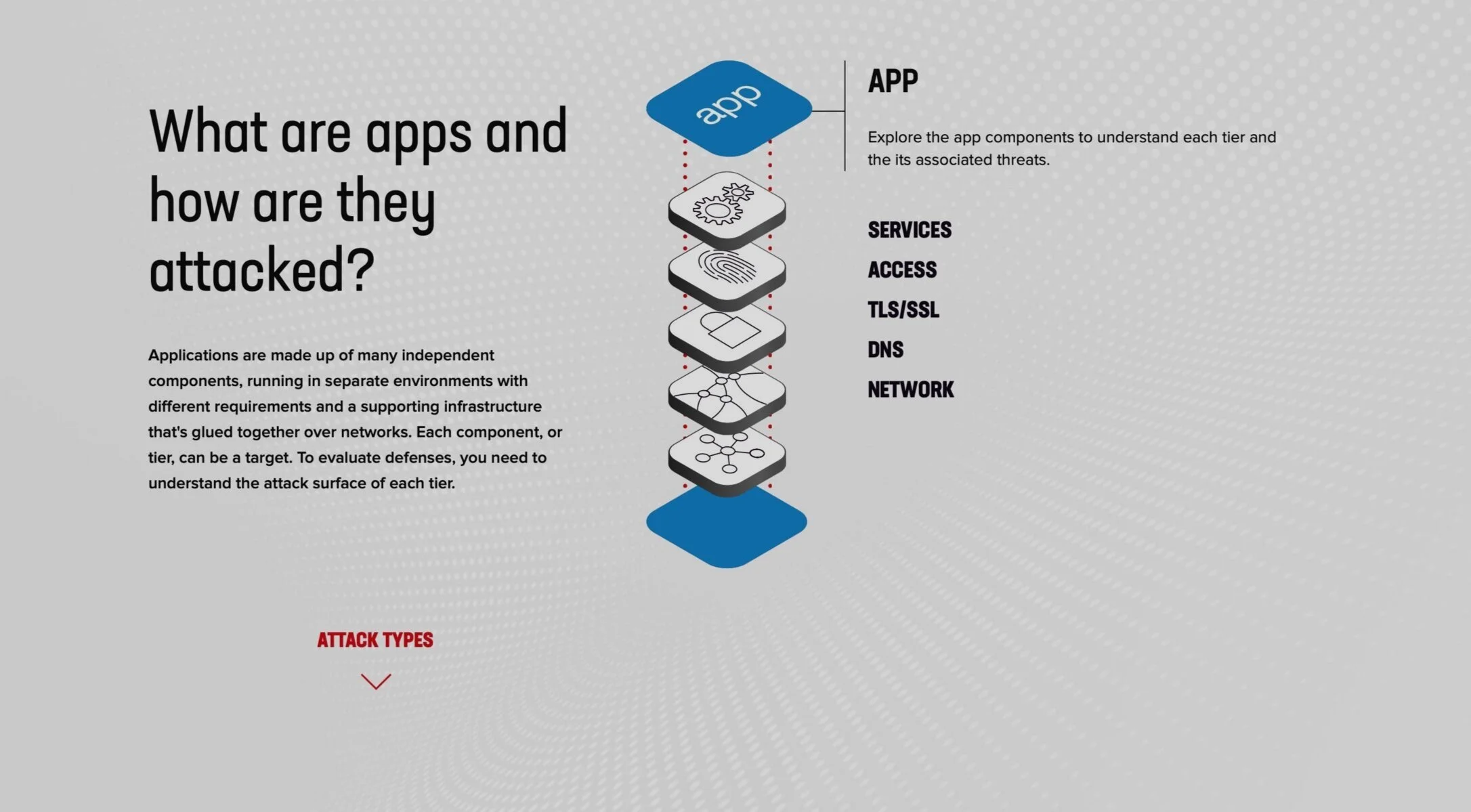 What are apps and how are they attacked?

Applications are made up of many independent components, running in separate environments with different requirements and a supporting infrastructure that's glued together over networks. Each component, or tier, can be a target. To evaluate defenses, you need to understand the attack surface of each tier.

ATTACK TYPES

app

APP

Explore the app components to understand each tier and the its associated threats.

SERVICES

ACCESS

TLS/SSL

DNS

NETWORK